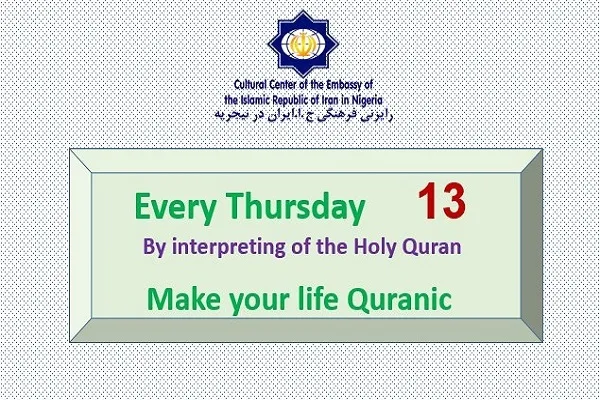 Cultural Center of the Embassy of
the Islamic Republic of Iran in Nigeria
رایزنی فرهنگی ج.ا.ایران در نیجریه

Every Thursday 13

By interpreting of the Holy Quran

Make your life Quranic